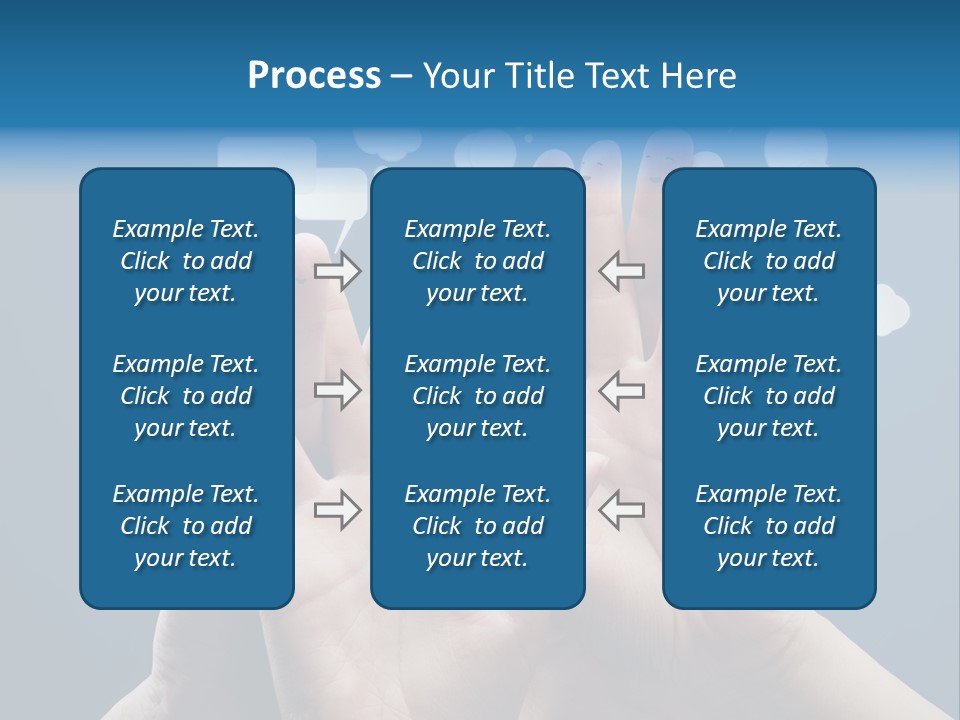 Process – Your Title Text Here

Example Text. Click to add your text.

Example Text. Click to add your text.

Example Text. Click to add your text.

Example Text. Click to add your text.

Example Text. Click to add your text.

Example Text. Click to add your text.

Example Text. Click to add your text.

Example Text. Click to add your text.

Example Text. Click to add your text.